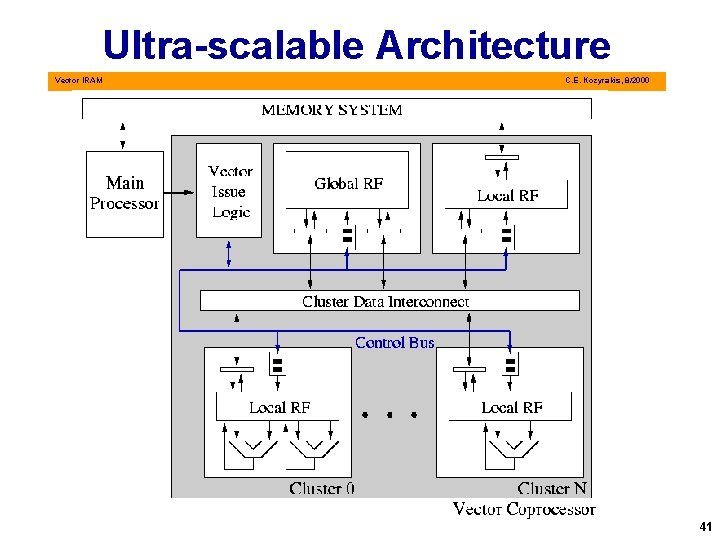 Ultra-scalable Architecture

Vector IRAM

C.E. Kozyrakis, 8/2000

MEMORY SYSTEM

Main Processor

Vector Issue Logic

Global RF

Local RF

Cluster Data Interconnect

Control Bus

Local RF

Local RF

Cluster 0

Cluster N

Vector Coprocessor

41